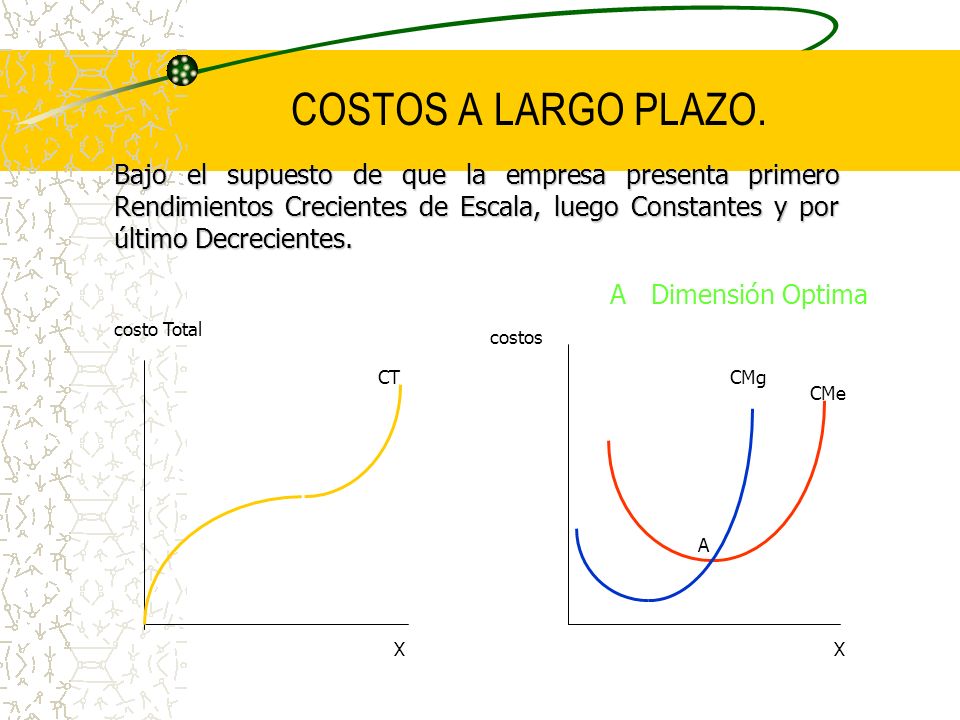 COSTOS A LARGO PLAZO.

Bajo el supuesto de que la empresa presenta primero Rendimientos Crecientes de Escala, luego Constantes y por último Decrecientes.

A Dimensión Optima

costo Total

CT

X

costos

CMg

CMe

A

X